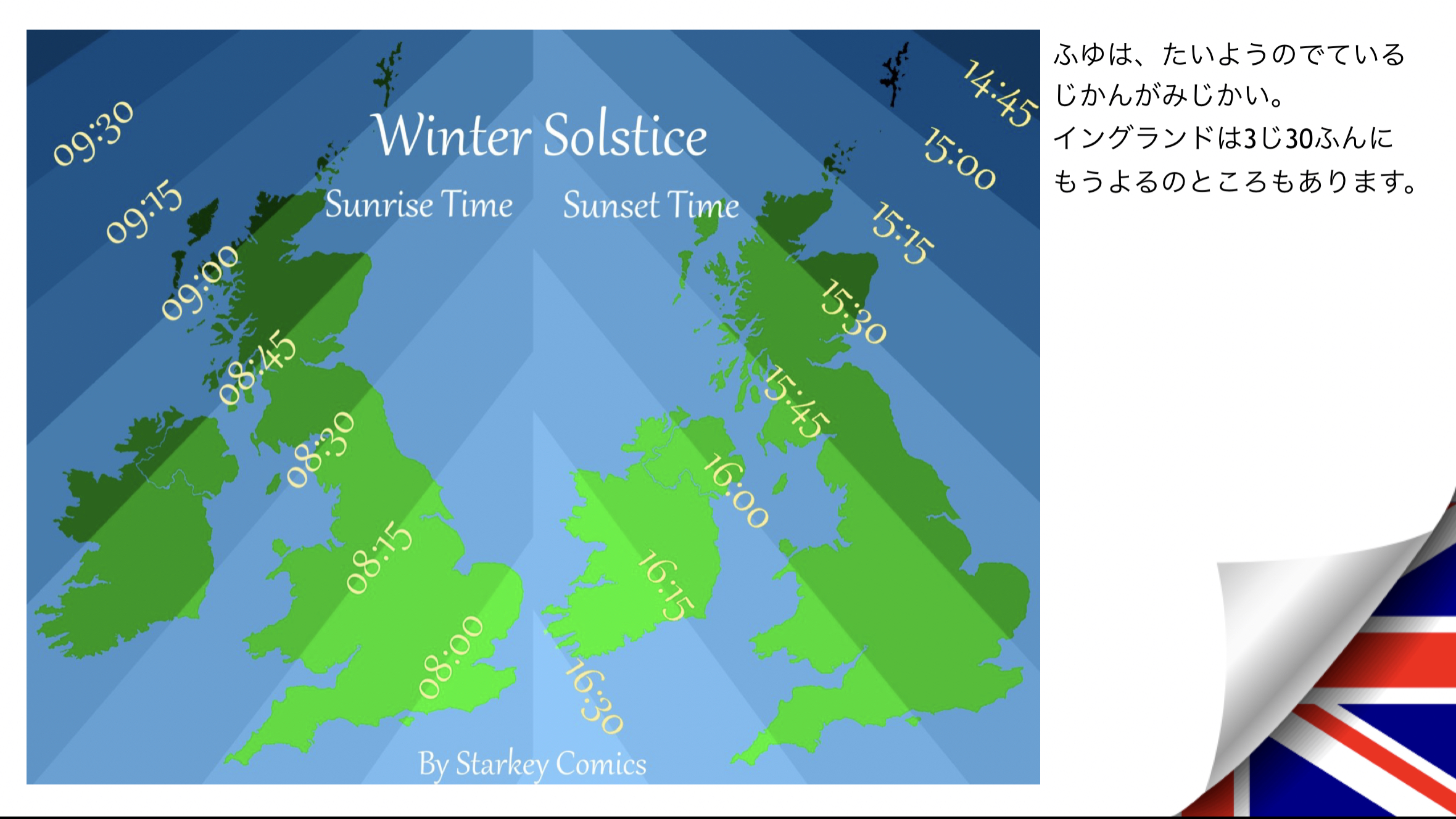 Winter Solstice

Sunrise Time

Sunset Time

09:30

09:15

09:00

08:45

08:30

08:15

08:00

14:45

15:00

15:15

15:30

15:45

16:00

16:15

16:30

By Starkey Comics

ふゆは、たいようのでている じかんがみじかい。
イングランドは3じ30ふんに もうよるのところもあります。